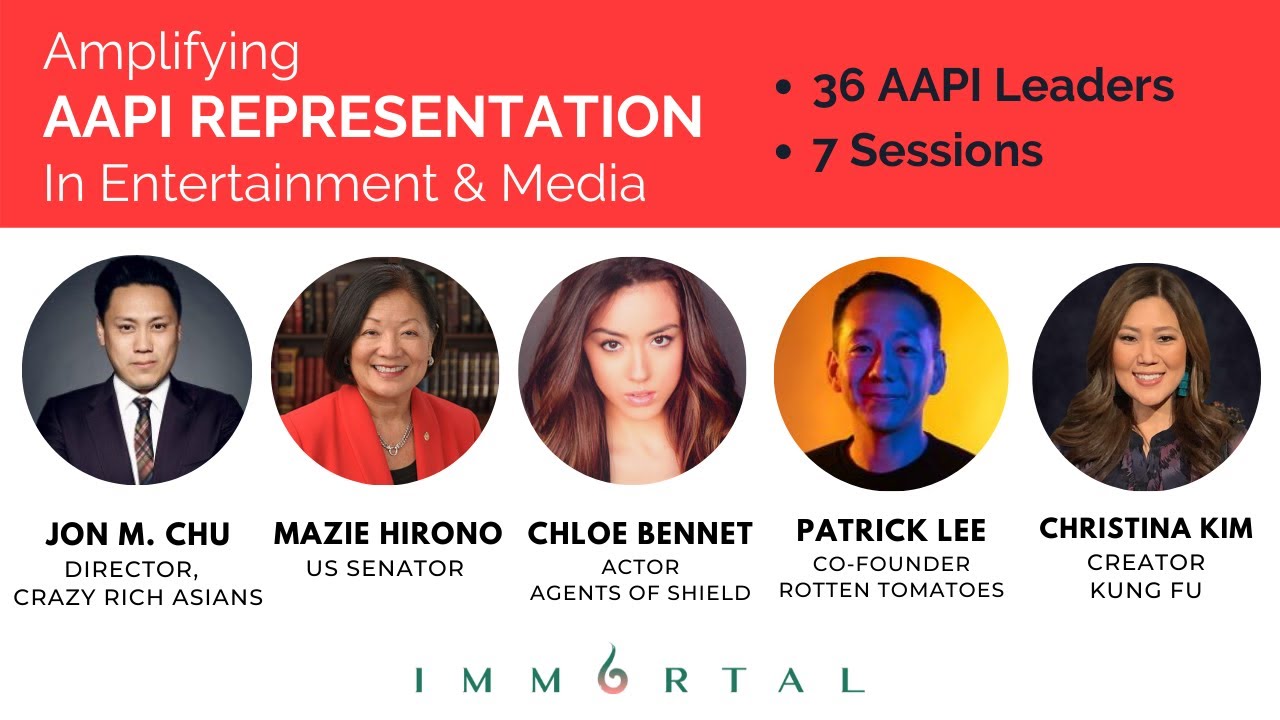 Amplifying
AAPI REPRESENTATION
In Entertainment & Media

• 36 AAPI Leaders
• 7 Sessions

JON M. CHU
DIRECTOR,
CRAZY RICH ASIANS

MAZIE HIRONO
US SENATOR

CHLOE BENNET
ACTOR
AGENTS OF SHIELD

PATRICK LEE
CO-FOUNDER
ROTTEN TOMATOES

CHRISTINA KIM
CREATOR
KUNG FU

IMMORTAL